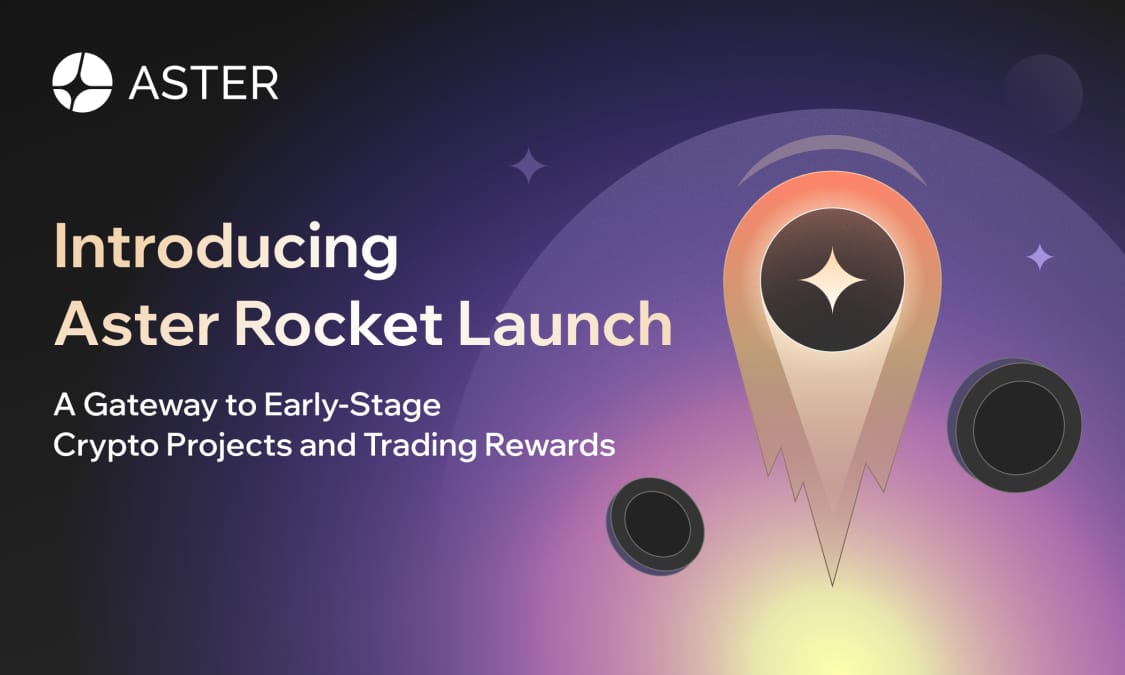 ASTER

Introducing Aster Rocket Launch

A Gateway to Early-Stage Crypto Projects and Trading Rewards